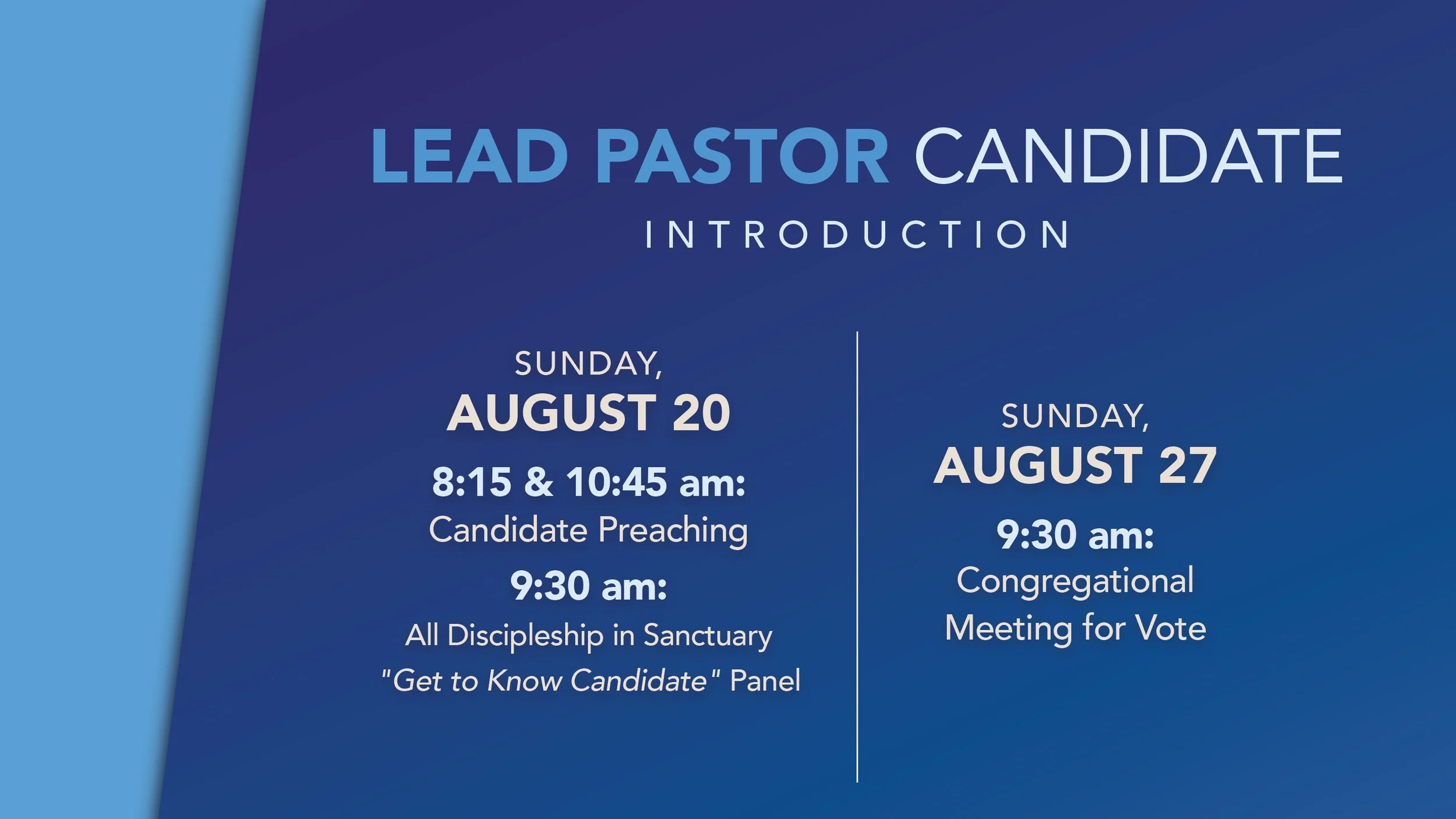 LEAD PASTOR CANDIDATE

INTRODUCTION

SUNDAY,
AUGUST 20

8:15 & 10:45 am:
Candidate Preaching

9:30 am:
All Discipleship in Sanctuary
"Get to Know Candidate" Panel

SUNDAY,
AUGUST 27

9:30 am:
Congregational Meeting for Vote